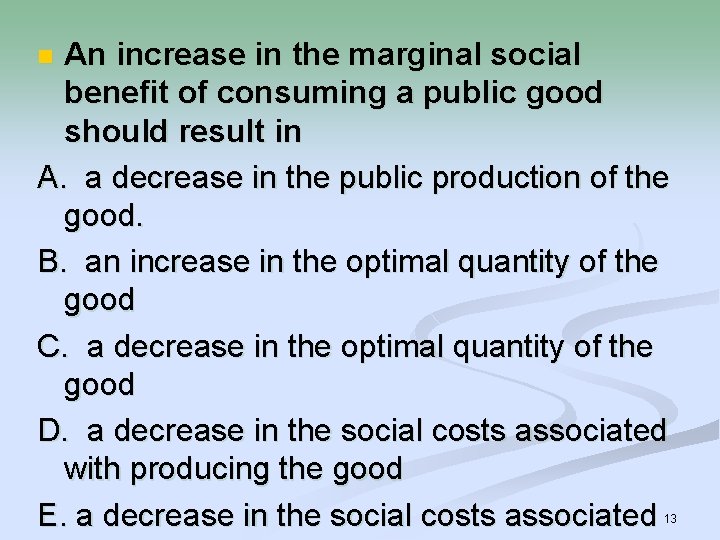 An increase in the marginal social benefit of consuming a public good should result in

A. a decrease in the public production of the good.

B. an increase in the optimal quantity of the good

C. a decrease in the optimal quantity of the good

D. a decrease in the social costs associated with producing the good

E. a decrease in the social costs associated

13